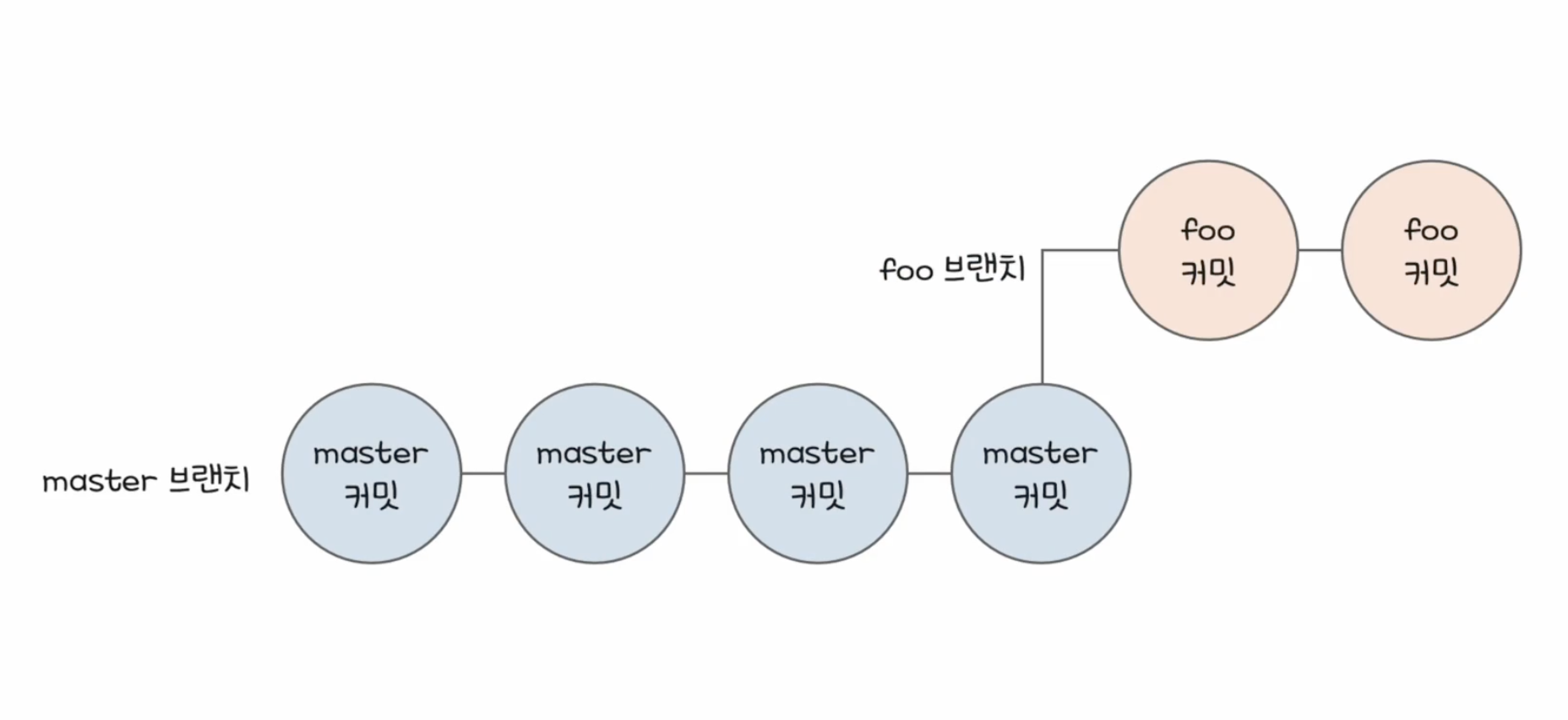 foo 브랜치

foo 커밋

foo 커밋

master 브랜치

master 커밋

master 커밋

master 커밋

master 커밋